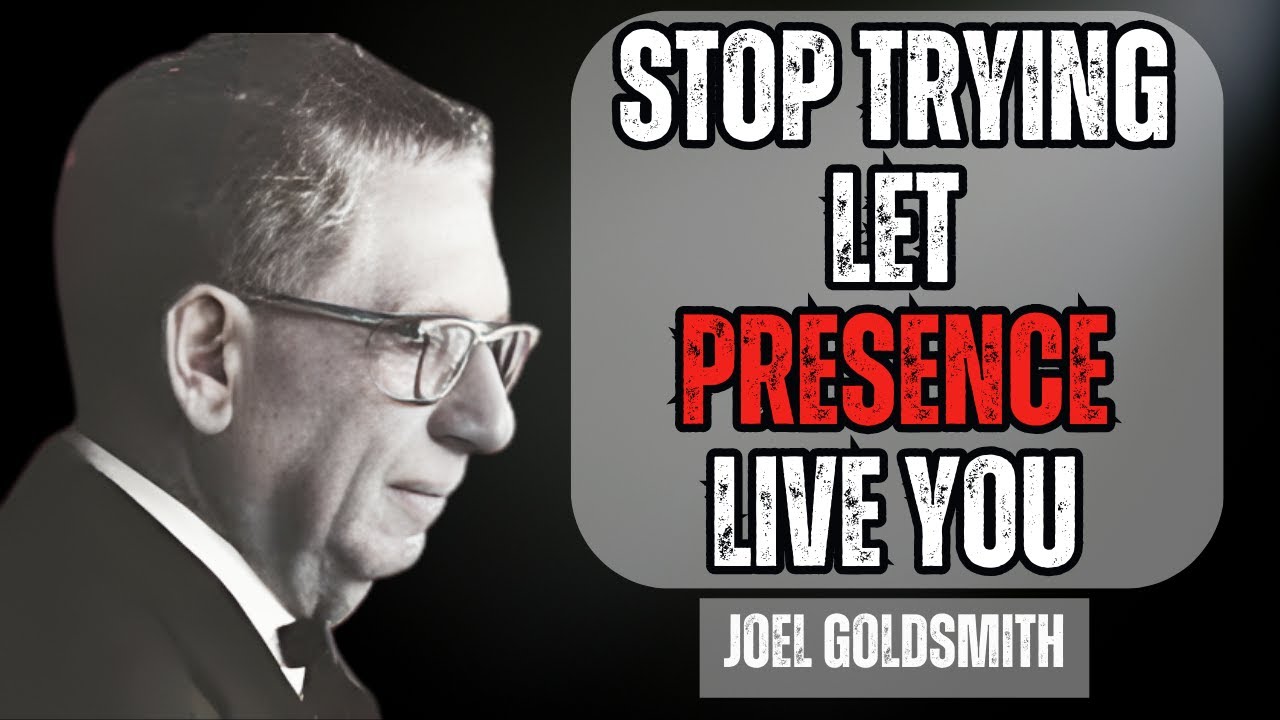 STOP TRYING
LET
PRESENCE
LIVE YOU

JOEL GOLDSMITH